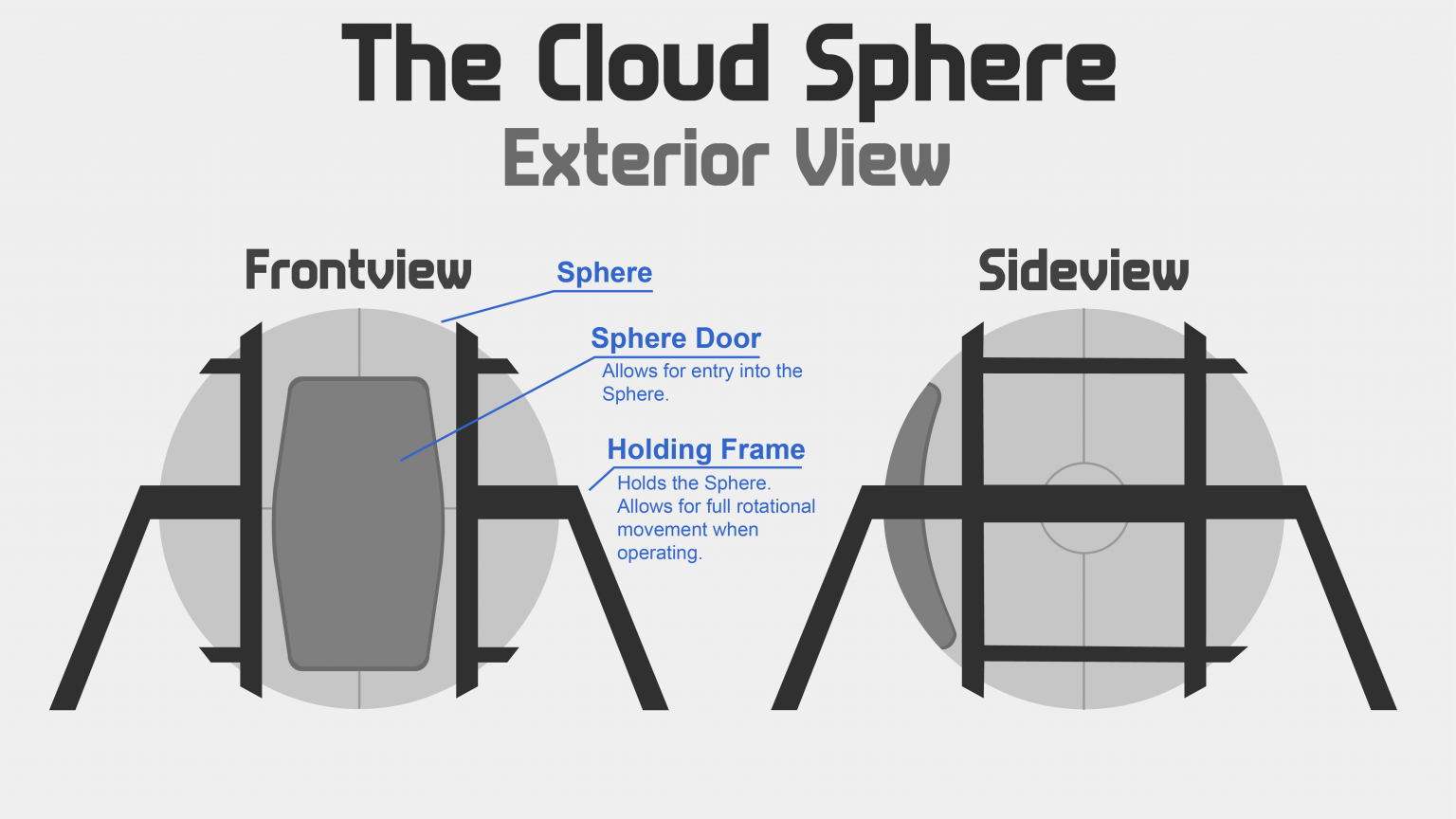 The Cloud Sphere
Exterior View

Frontview

Sphere

Sphere Door
Allows for entry into the Sphere.

Holding Frame
Holds the Sphere.
Allows for full rotational movement when operating.

Sideview